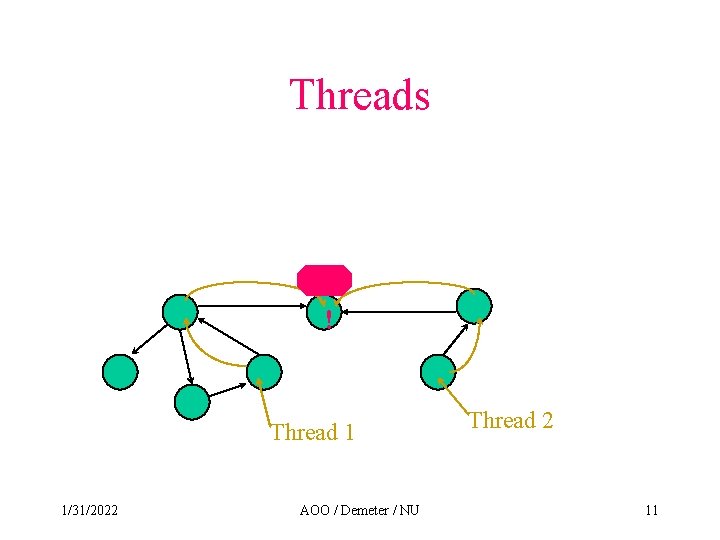 Threads

!

Thread 1

Thread 2

1/31/2022

AOO / Demeter / NU

11